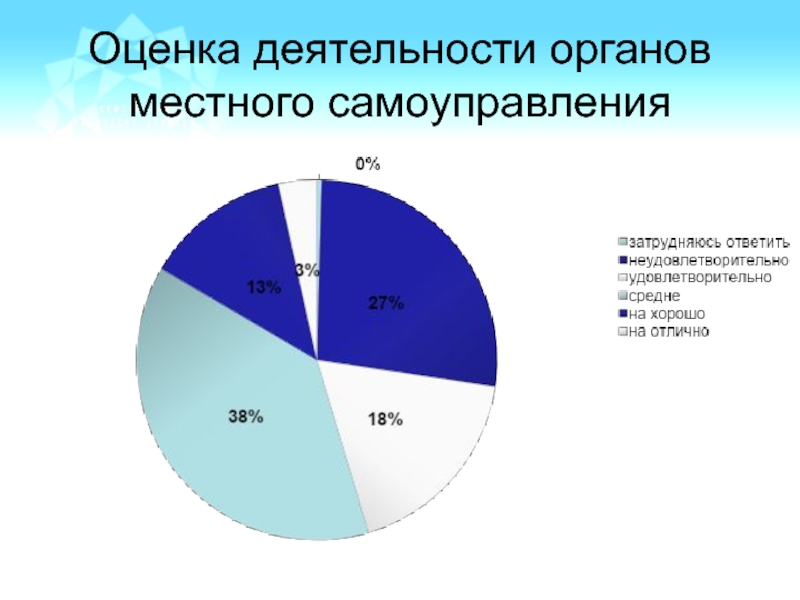 Оценка деятельности органов местного самоуправления

0%
3%
13%
27%
38%
18%

затрудняюсь ответить
неудовлетворительно
удовлетворительно
средне
на хорошо
на отлично